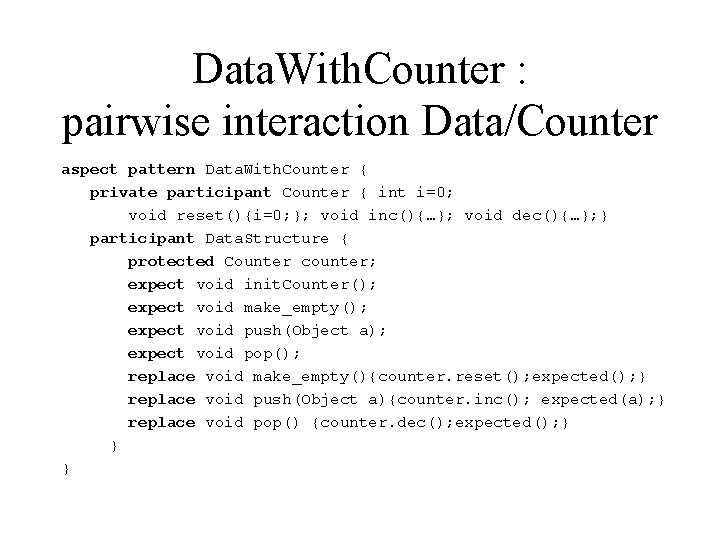 DataWithCounter :
pairwise interaction Data/Counter

aspect pattern DataWithCounter {
private participant Counter { int i=0;
void reset(){i=0;}; void inc(){…}; void dec(){…};}
participant DataStructure {
protected Counter counter;
expect void initCounter();
expect void make_empty();
expect void push(Object a);
expect void pop();
replace void make_empty(){counter.reset();expected();}
replace void push(Object a){counter.inc(); expected(a);}
replace void pop() {counter.dec();expected();}
}
}